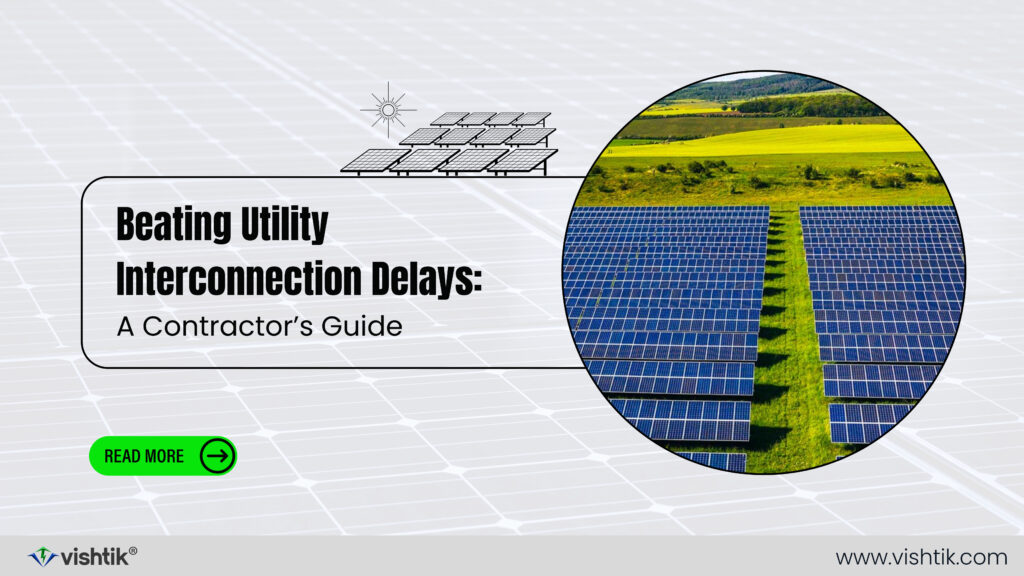 Beating Utility Interconnection Delays:
A Contractor's Guide

READ MORE

vishtik®

www.vishtik.com